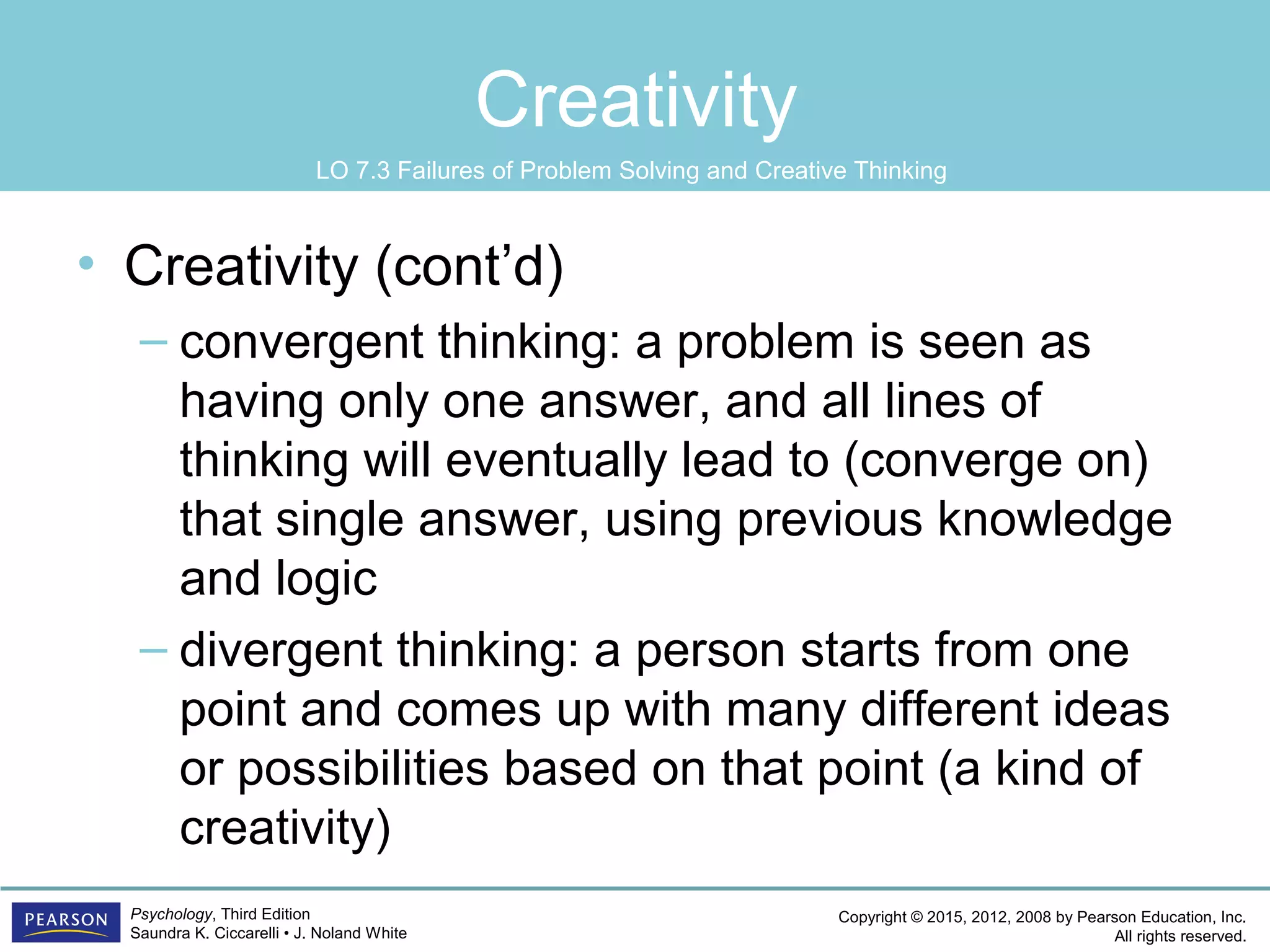 Creativity

LO 7.3 Failures of Problem Solving and Creative Thinking

• Creativity (cont'd)

– convergent thinking: a problem is seen as having only one answer, and all lines of thinking will eventually lead to (converge on) that single answer, using previous knowledge and logic

– divergent thinking: a person starts from one point and comes up with many different ideas or possibilities based on that point (a kind of creativity)

PEARSON

Psychology, Third Edition
Saundra K. Ciccarelli • J. Noland White

Copyright © 2015, 2012, 2008 by Pearson Education, Inc.
All rights reserved.